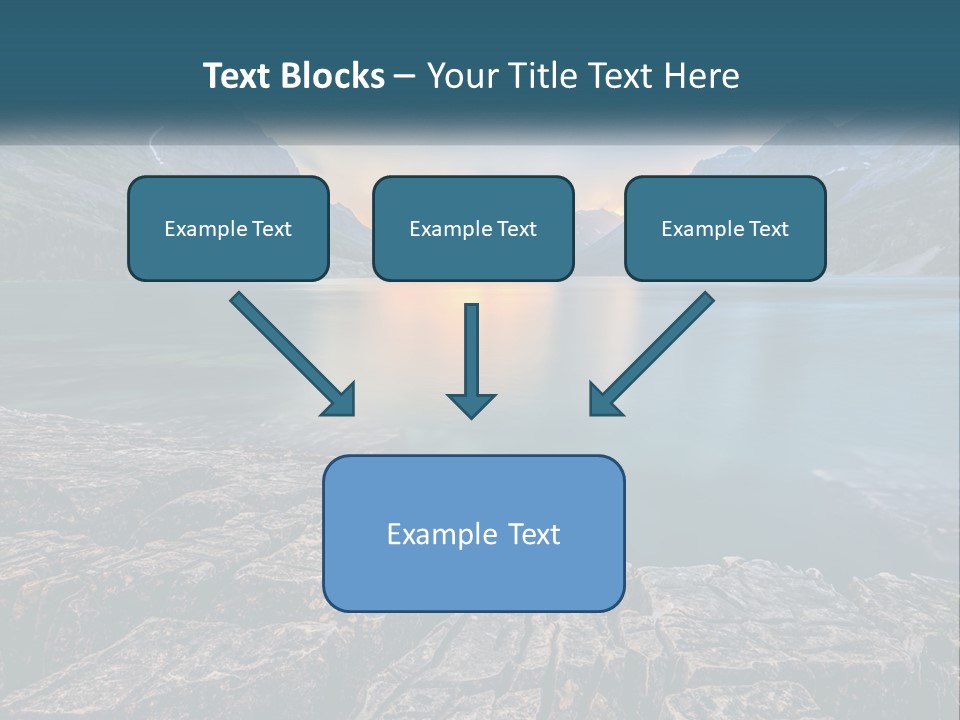 Text Blocks – Your Title Text Here

Example Text

Example Text

Example Text

Example Text